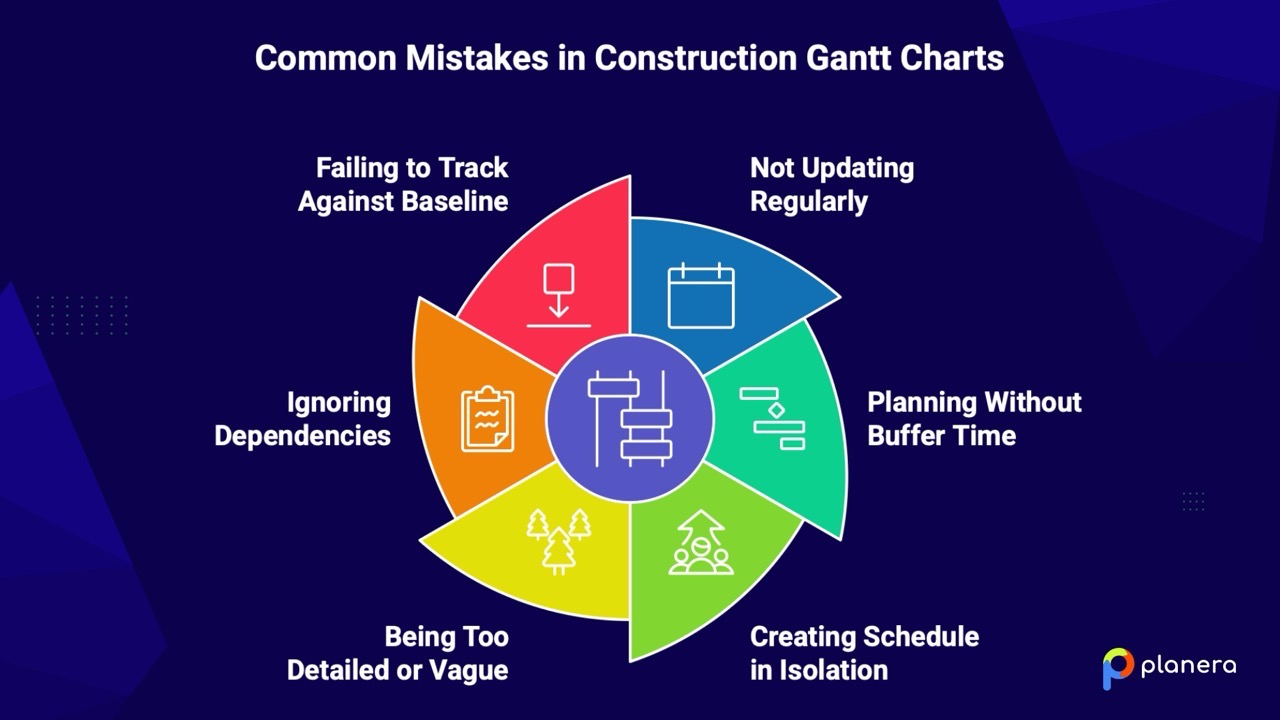 Common Mistakes in Construction Gantt Charts

Failing to Track Against Baseline

Not Updating Regularly

Ignoring Dependencies

Planning Without Buffer Time

Being Too Detailed or Vague

Creating Schedule in Isolation

planera